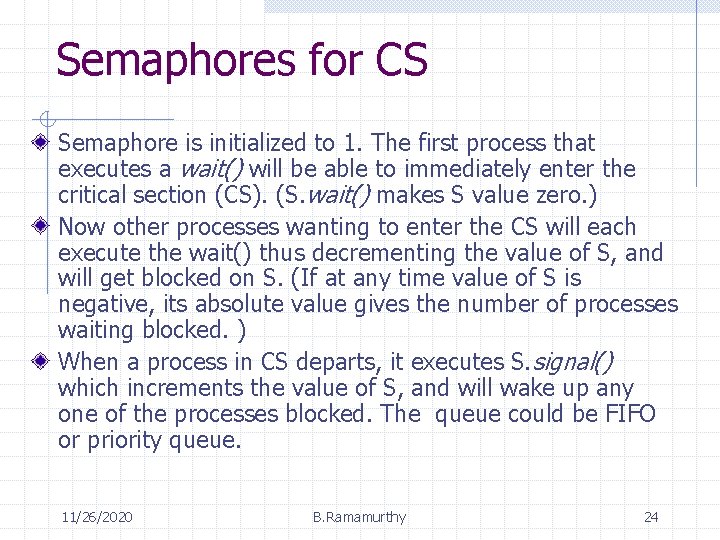 Semaphores for CS

Semaphore is initialized to 1. The first process that executes a wait() will be able to immediately enter the critical section (CS). (S.wait() makes S value zero.)

Now other processes wanting to enter the CS will each execute the wait() thus decrementing the value of S, and will get blocked on S. (If at any time value of S is negative, its absolute value gives the number of processes waiting blocked. )

When a process in CS departs, it executes S.signal() which increments the value of S, and will wake up any one of the processes blocked. The queue could be FIFO or priority queue.

11/26/2020 B.Ramamurthy 24